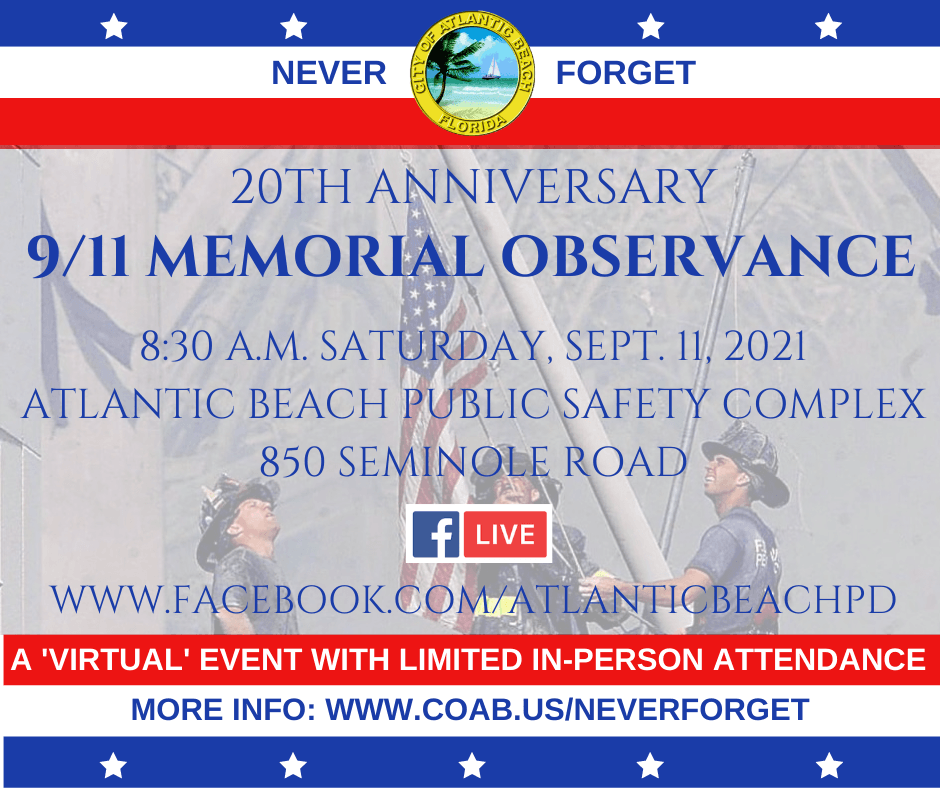 NEVER FORGET

CITY OF ATLANTIC BEACH
FLORIDA

20TH ANNIVERSARY
9/11 MEMORIAL OBSERVANCE

8:30 A.M. SATURDAY, SEPT. 11, 2021
ATLANTIC BEACH PUBLIC SAFETY COMPLEX
850 SEMINOLE ROAD

f LIVE

WWW.FACEBOOK.COM/ATLANTICBEACHPD

A 'VIRTUAL' EVENT WITH LIMITED IN-PERSON ATTENDANCE

MORE INFO: WWW.COAB.US/NEVERFORGET